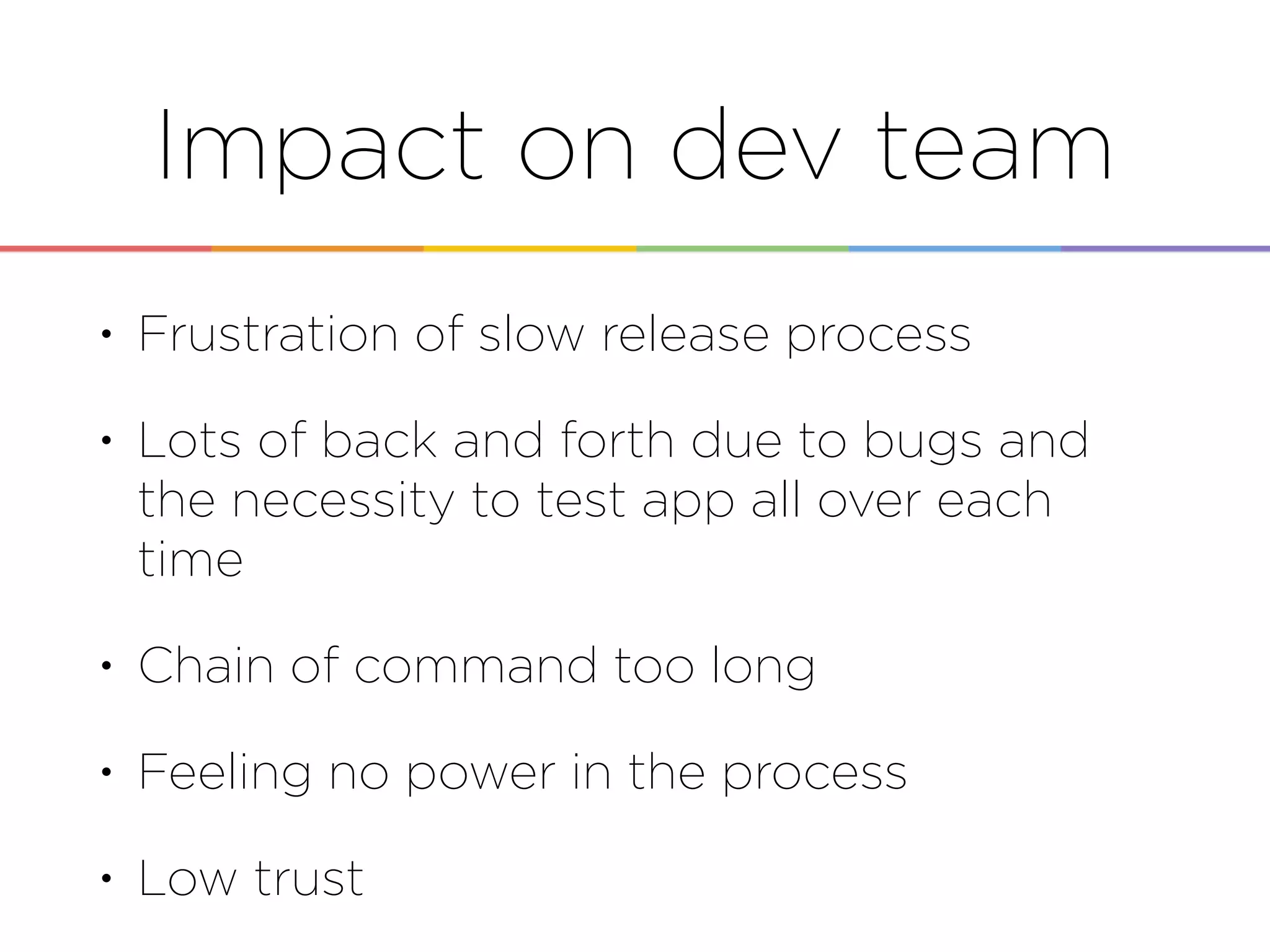 Impact on dev team

• Frustration of slow release process

• Lots of back and forth due to bugs and the necessity to test app all over each time

• Chain of command too long

• Feeling no power in the process

• Low trust